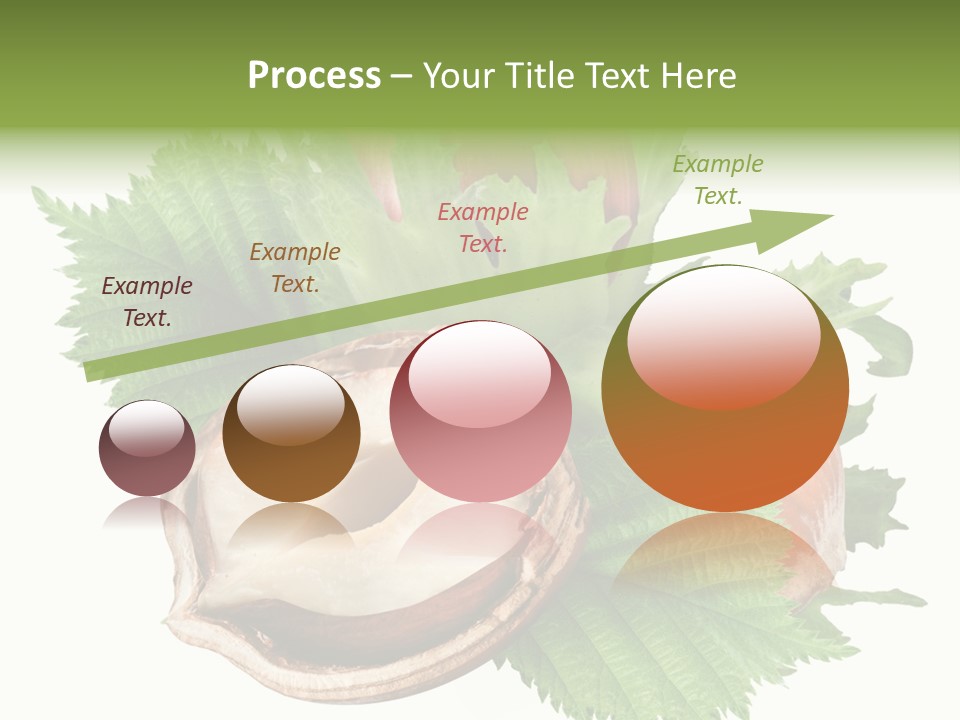 Process – Your Title Text Here

Example Text.

Example Text.

Example Text.

Example Text.